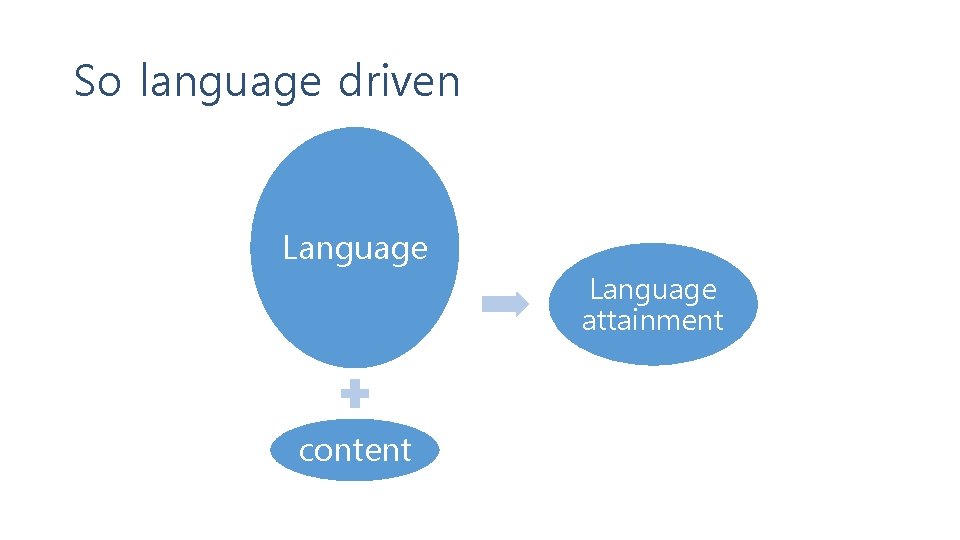 So language driven

Language

content

Language attainment